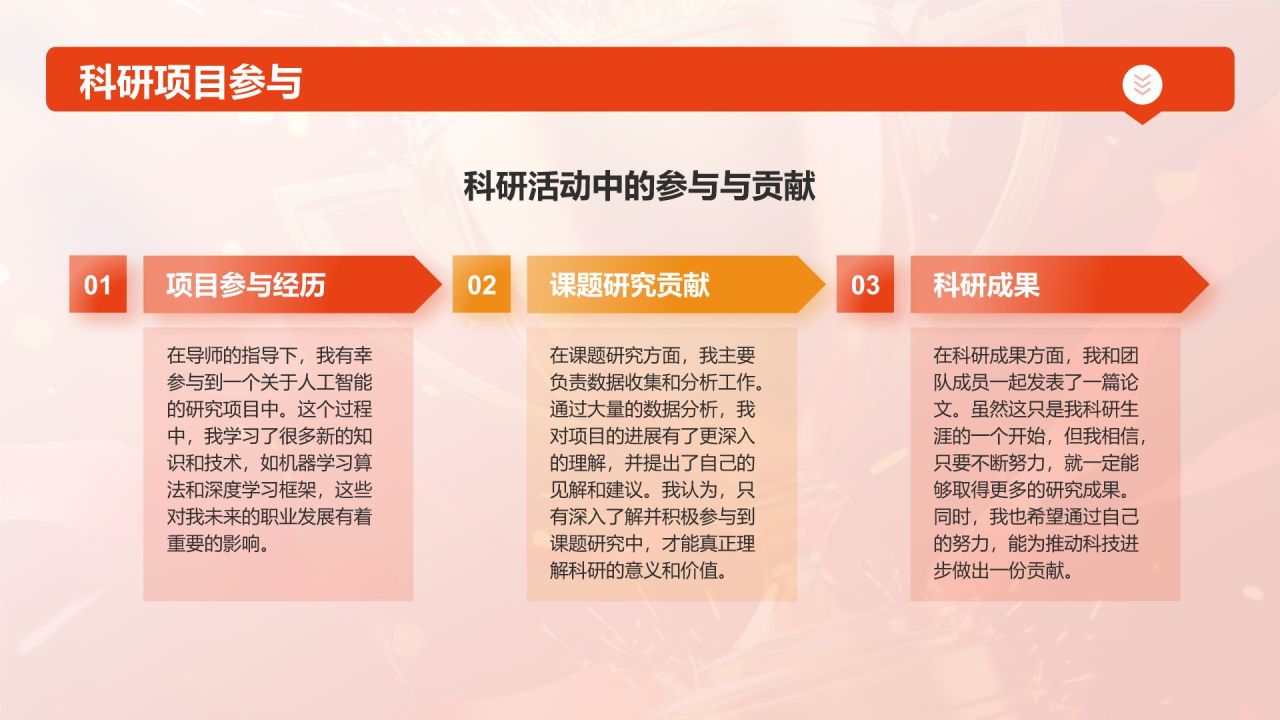 科研项目参与

科研活动中的参与与贡献

01 项目参与经历

在导师的指导下，我有幸参与到一个关于人工智能的研究项目中。这个过程中，我学习了很多新的知识和技术，如机器学习算法和深度学习框架，这些对我未来的职业发展有着重要的影响。

02 课题研究贡献

在课题研究方面，我主要负责数据收集和分析工作。通过大量的数据分析，我对项目的进展有了更深入的理解，并提出了自己的见解和建议。我认为，只有深入了解并积极参与到课题研究中，才能真正理解科研的意义和价值。

03 科研成果

在科研成果方面，我和团队成员一起发表了一篇论文。虽然这只是我科研生涯的一个开始，但我相信，只要不断努力，就一定能够取得更多的研究成果。同时，我也希望通过自己的努力，能为推动科技进步做出一份贡献。